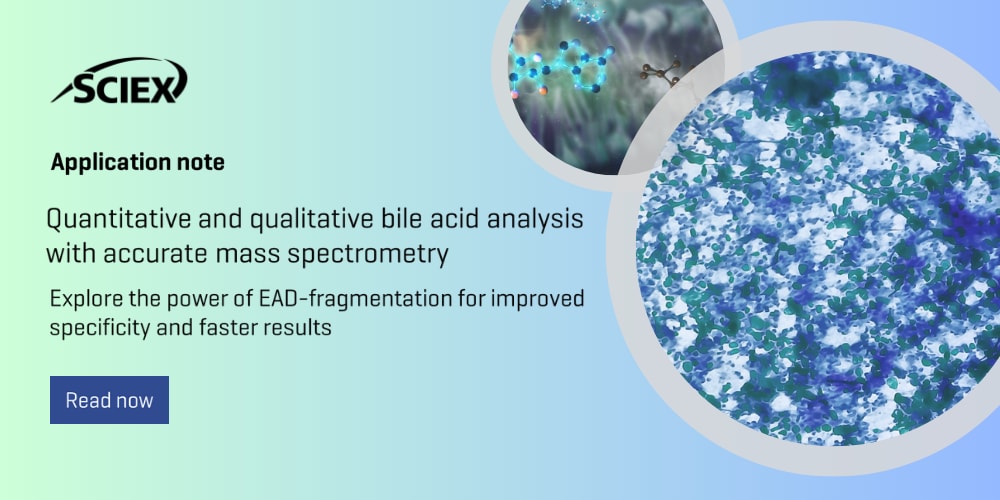 SCIEX

Application note

Quantitative and qualitative bile acid analysis with accurate mass spectrometry

Explore the power of EAD-fragmentation for improved specificity and faster results

Read now